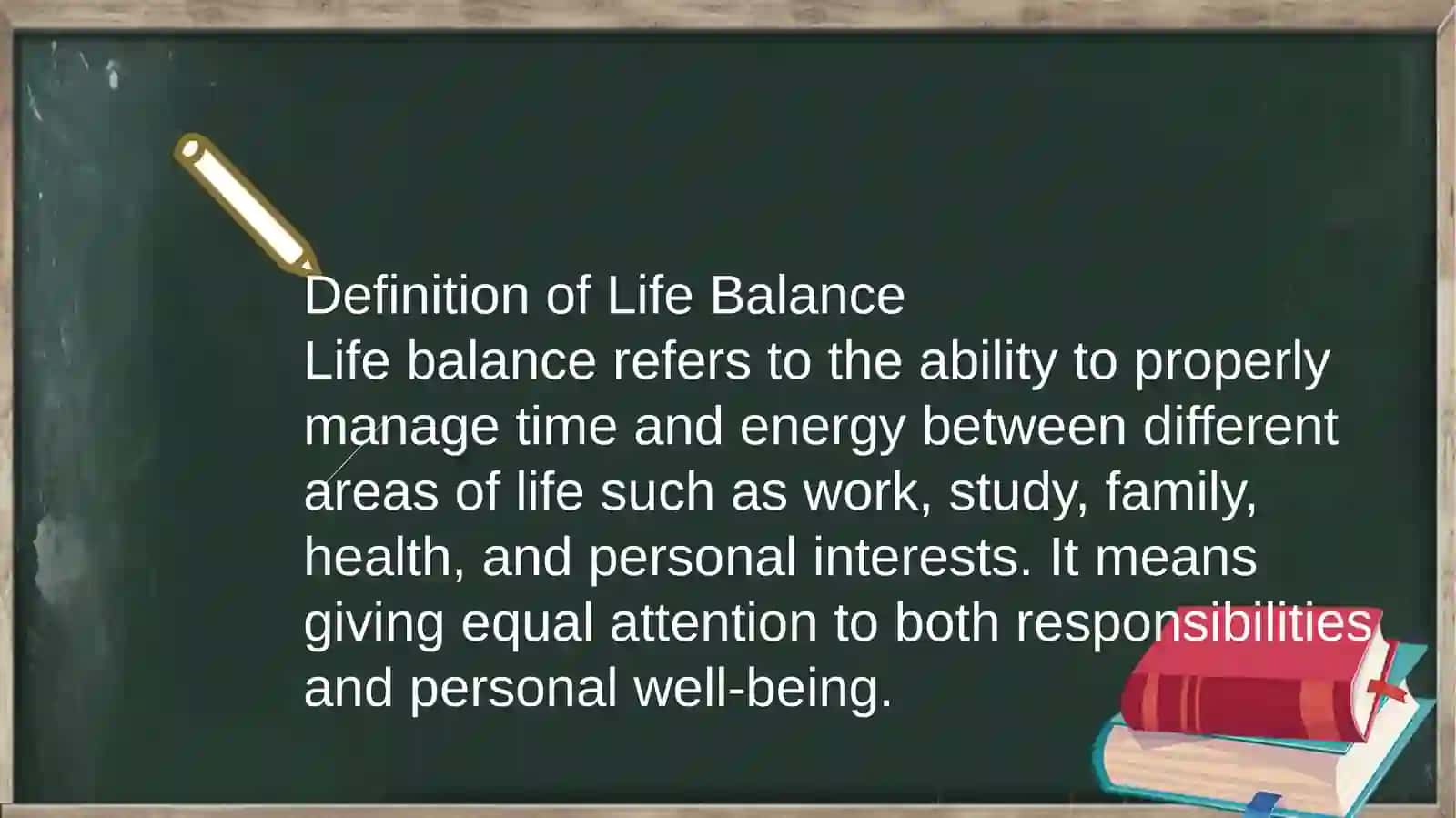 Definition of Life Balance
Life balance refers to the ability to properly manage time and energy between different areas of life such as work, study, family, health, and personal interests. It means giving equal attention to both responsibilities and personal well-being.